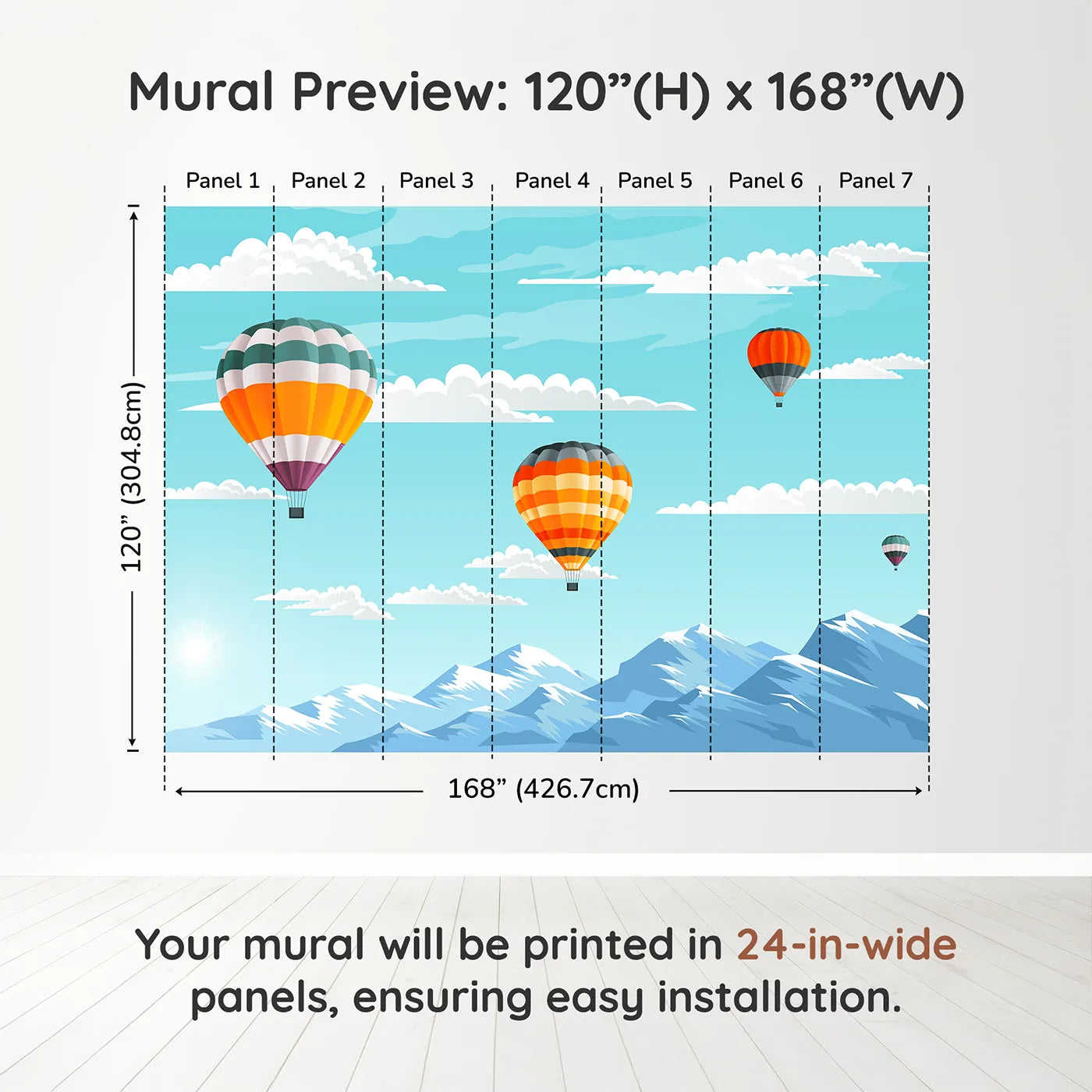 Mural Preview: 120”(H) x 168”(W)

Panel 1 Panel 2 Panel 3 Panel 4 Panel 5 Panel 6 Panel 7

120” (304.8cm)

168” (426.7cm)

Your mural will be printed in 24-in-wide panels, ensuring easy installation.